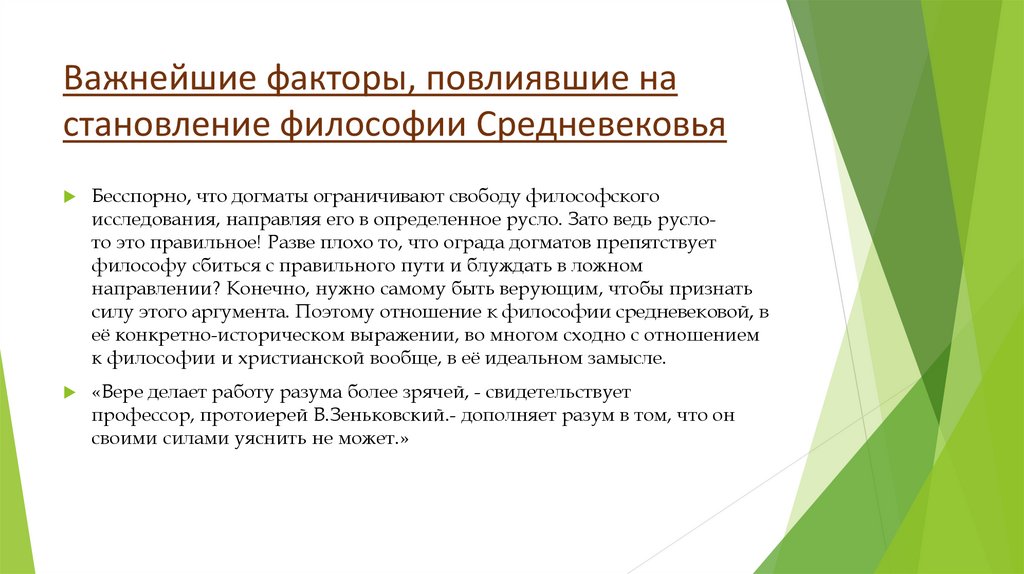 Важнейшие факторы, повлиявшие на становление философии Средневековья

Бесспорно, что догматы ограничивают свободу философского исследования, направляя его в определенное русло. Зато ведь русло-то это правильное! Разве плохо то, что ограда догматов препятствует философу сбиться с правильного пути и блуждать в ложном направлении? Конечно, нужно самому быть верующим, чтобы признать силу этого аргумента. Поэтому отношение к философии средневековой, в её конкретно-историческом выражении, во многом сходно с отношением к философии и христианской вообще, в её идеальном замысле.

«Вере делает работу разума более зрячей, - свидетельствует профессор, протоиерей В.Зеньковский.- дополняет разум в том, что он своими силами уяснить не может.»